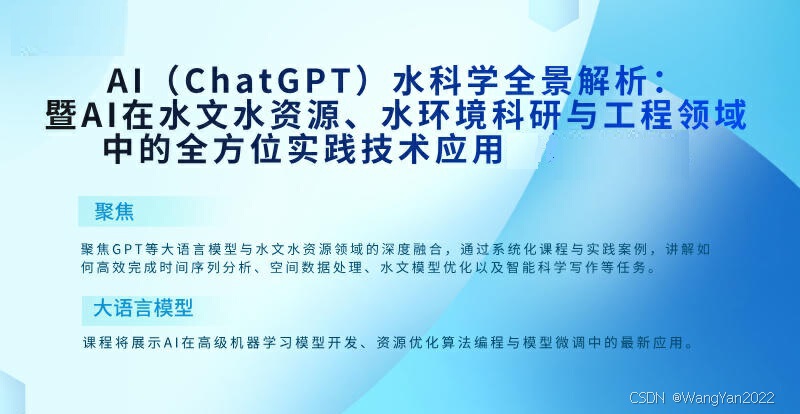 AI（ChatGPT）水科学全景解析：暨AI在水文水资源、水环境科研与工程领域中的全方位实践技术应用

聚焦

聚焦GPT等大语言模型与水文水资源领域的深度融合，通过系统化课程与实践案例，讲解如何高效完成时间序列分析、空间数据处理、水文模型优化以及智能科学写作等任务。

大语言模型

课程将展示AI在高级机器学习模型开发、资源优化算法编程与模型微调中的最新应用。

CSDN @WangYan2022